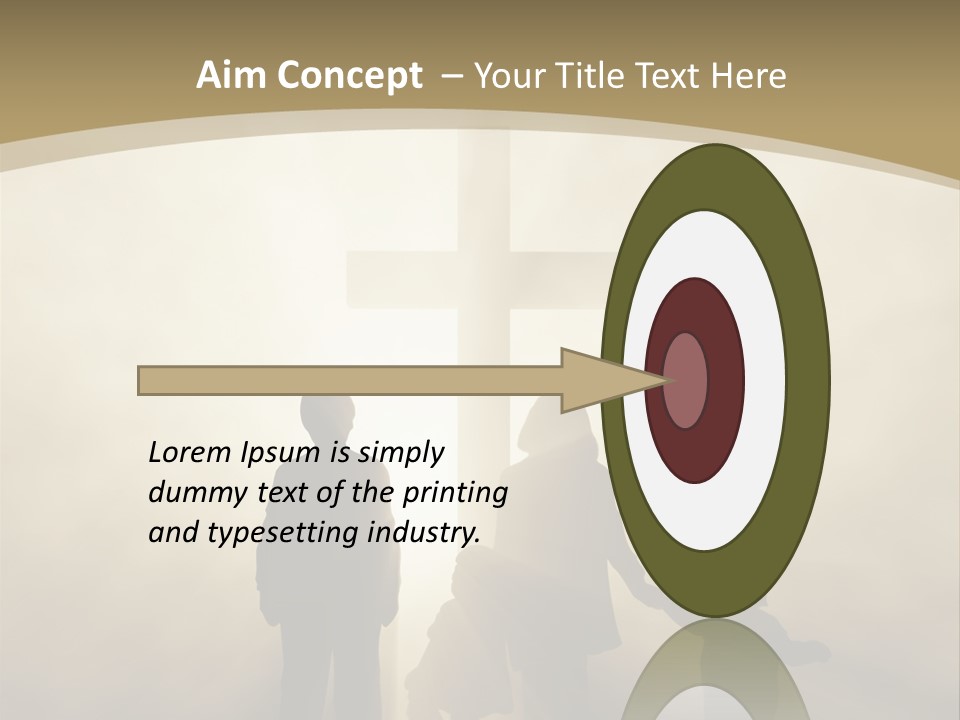 Aim Concept – Your Title Text Here

Lorem Ipsum is simply dummy text of the printing and typesetting industry.